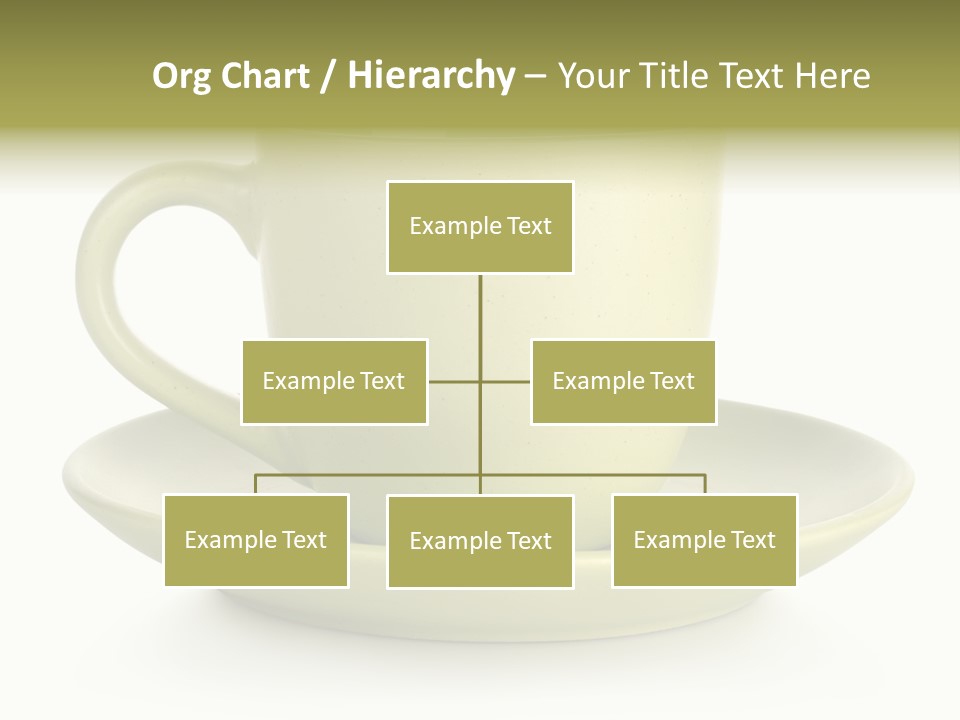 Org Chart / Hierarchy – Your Title Text Here

Example Text

Example Text

Example Text

Example Text

Example Text

Example Text